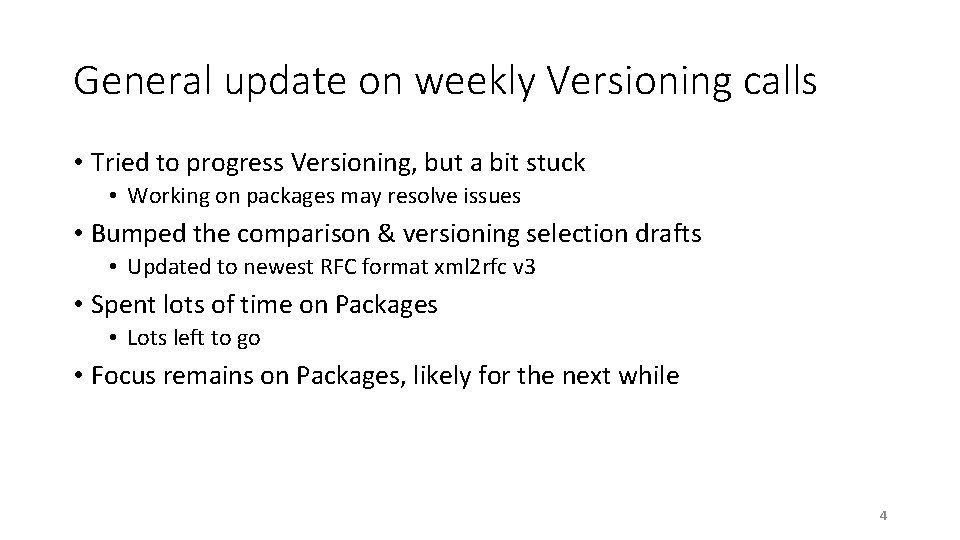 General update on weekly Versioning calls

• Tried to progress Versioning, but a bit stuck
  • Working on packages may resolve issues
• Bumped the comparison & versioning selection drafts
  • Updated to newest RFC format xml2rfc v3
• Spent lots of time on Packages
  • Lots left to go
• Focus remains on Packages, likely for the next while

4